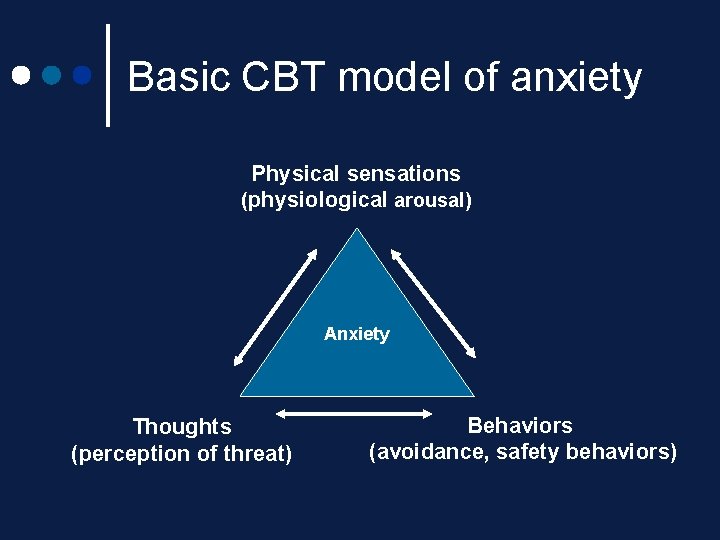 Basic CBT model of anxiety

Physical sensations
(physiological arousal)

Anxiety

Thoughts
(perception of threat)

Behaviors
(avoidance, safety behaviors)